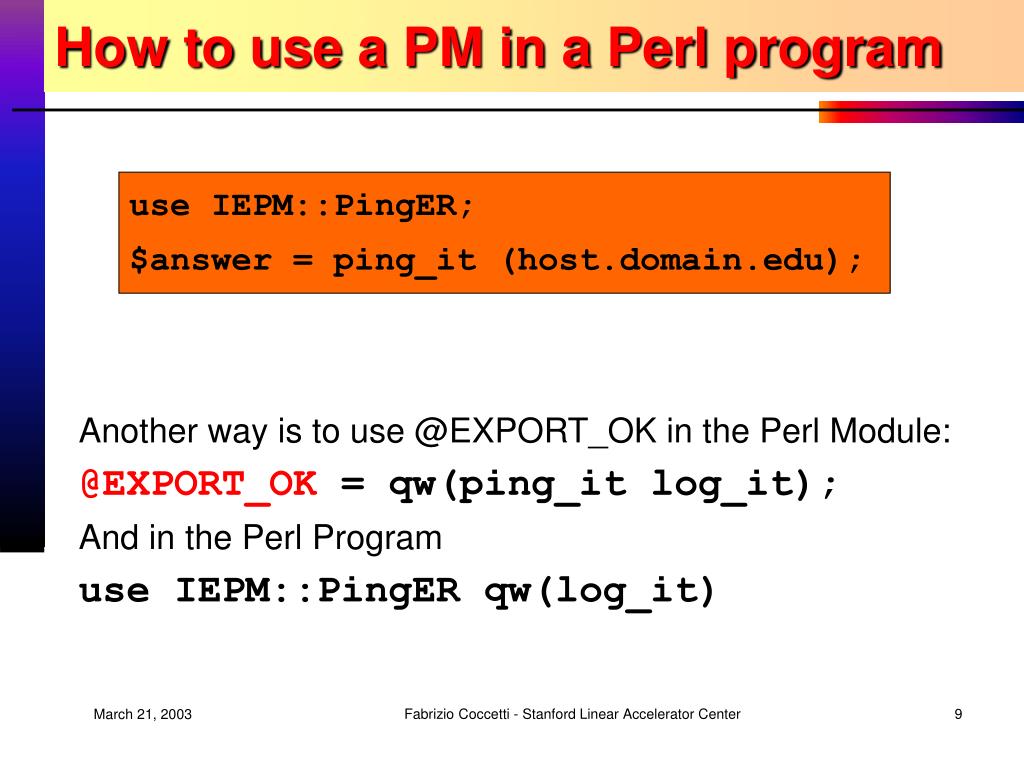 How to use a PM in a Perl program

use IEPM::PingER;
$answer = ping_it (host.domain.edu);

Another way is to use @EXPORT_OK in the Perl Module:
@EXPORT_OK = qw(ping_it log_it);
And in the Perl Program
use IEPM::PingER qw(log_it)

March 21, 2003 Fabrizio Coccetti - Stanford Linear Accelerator Center 9